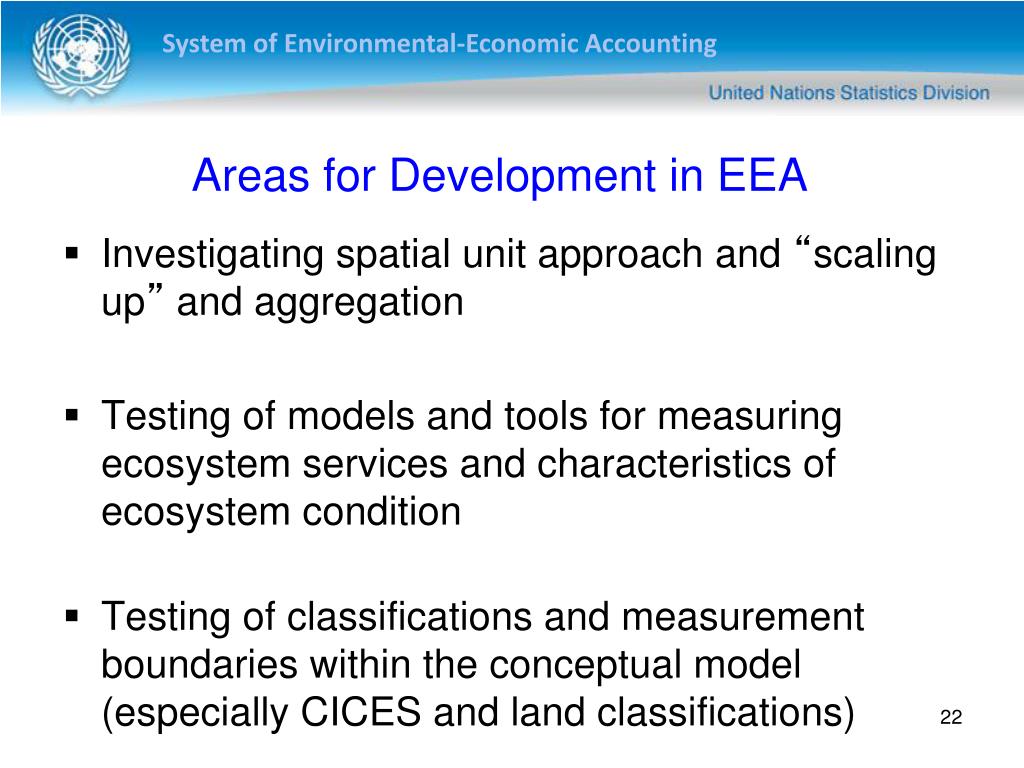 System of Environmental-Economic Accounting

United Nations Statistics Division

Areas for Development in EEA

▪ Investigating spatial unit approach and “scaling up” and aggregation

▪ Testing of models and tools for measuring ecosystem services and characteristics of ecosystem condition

▪ Testing of classifications and measurement boundaries within the conceptual model (especially CICES and land classifications)

22